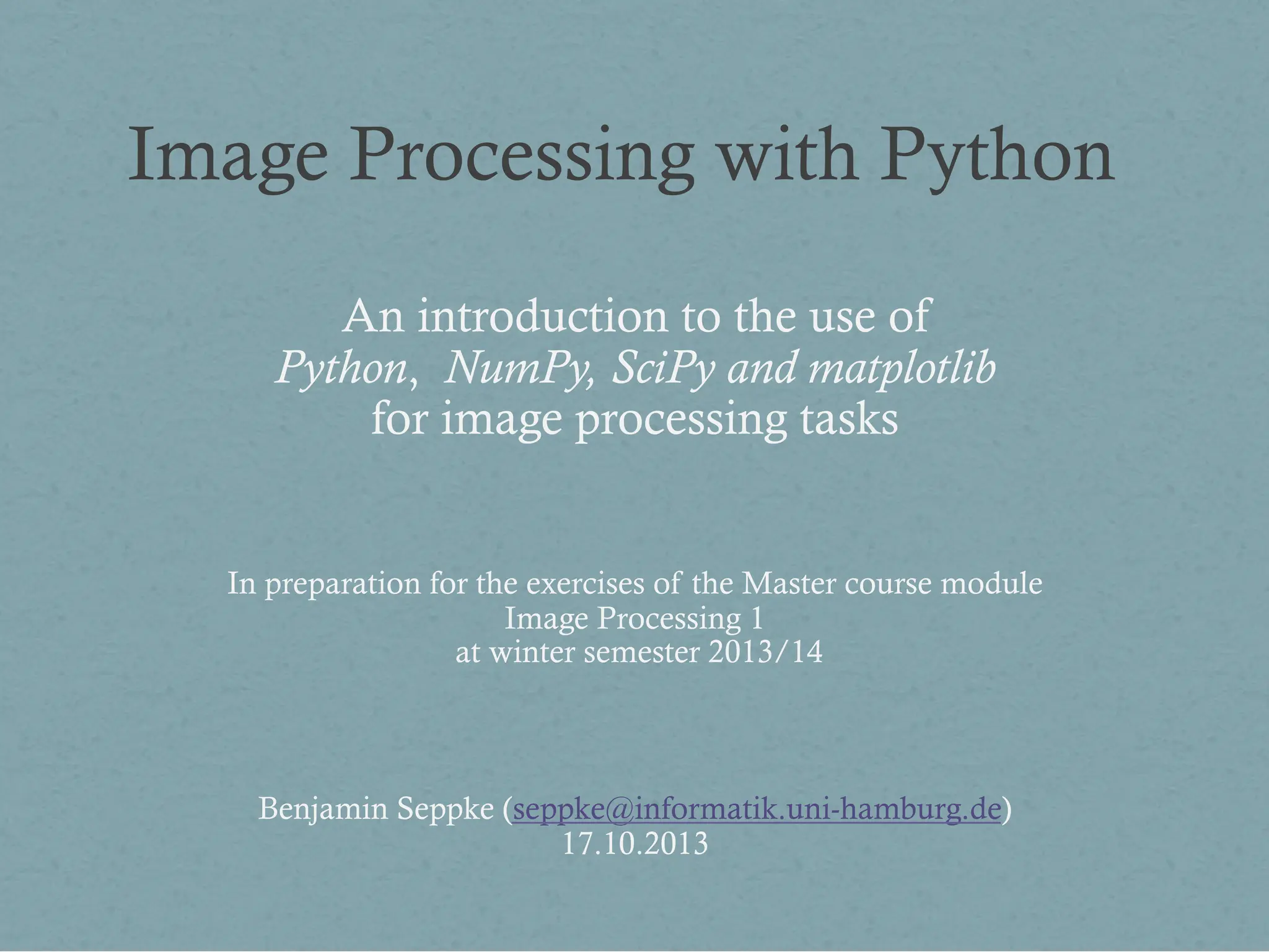 Image Processing with Python

An introduction to the use of
Python, NumPy, SciPy and matplotlib
for image processing tasks

In preparation for the exercises of the Master course module
Image Processing 1
at winter semester 2013/14

Benjamin Seppke (seppke@informatik.uni-hamburg.de)
17.10.2013